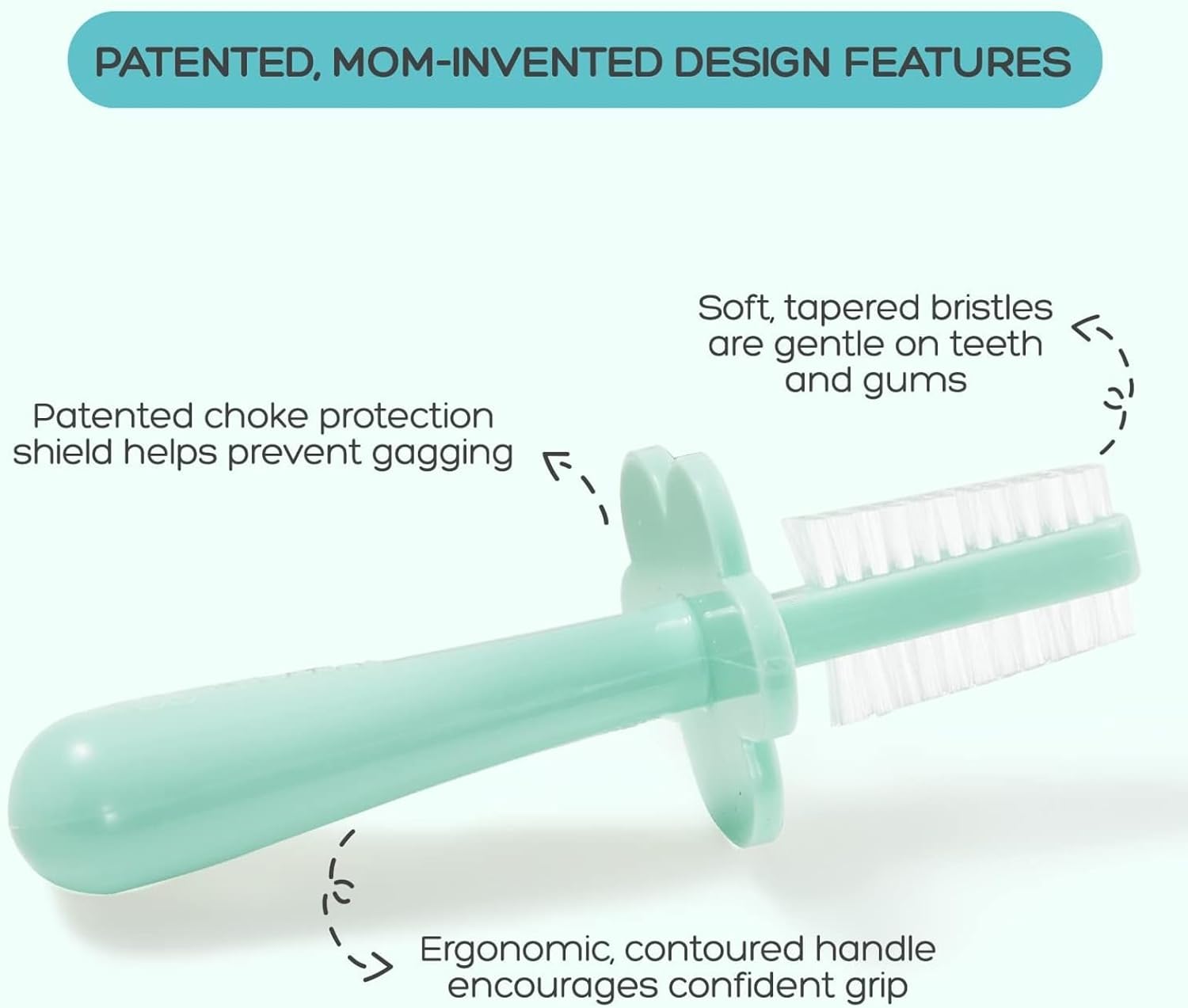 PATENTED, MOM-INVENTED DESIGN FEATURES

Soft, tapered bristles are gentle on teeth and gums

Patented choke protection shield helps prevent gagging

Ergonomic, contoured handle encourages confident grip